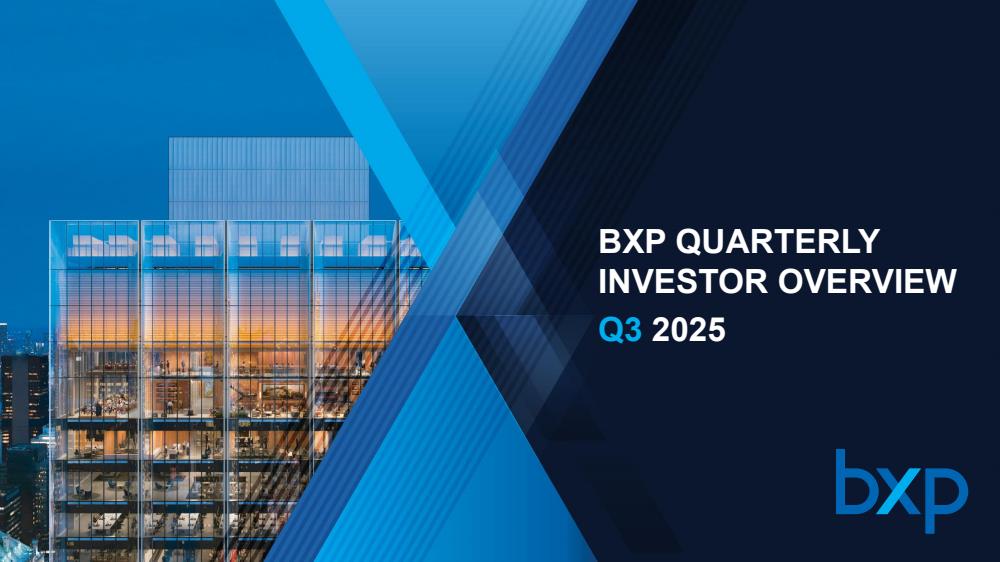 BXP QUARTERLY INVESTOR OVERVIEW
Q3 2025

bxp